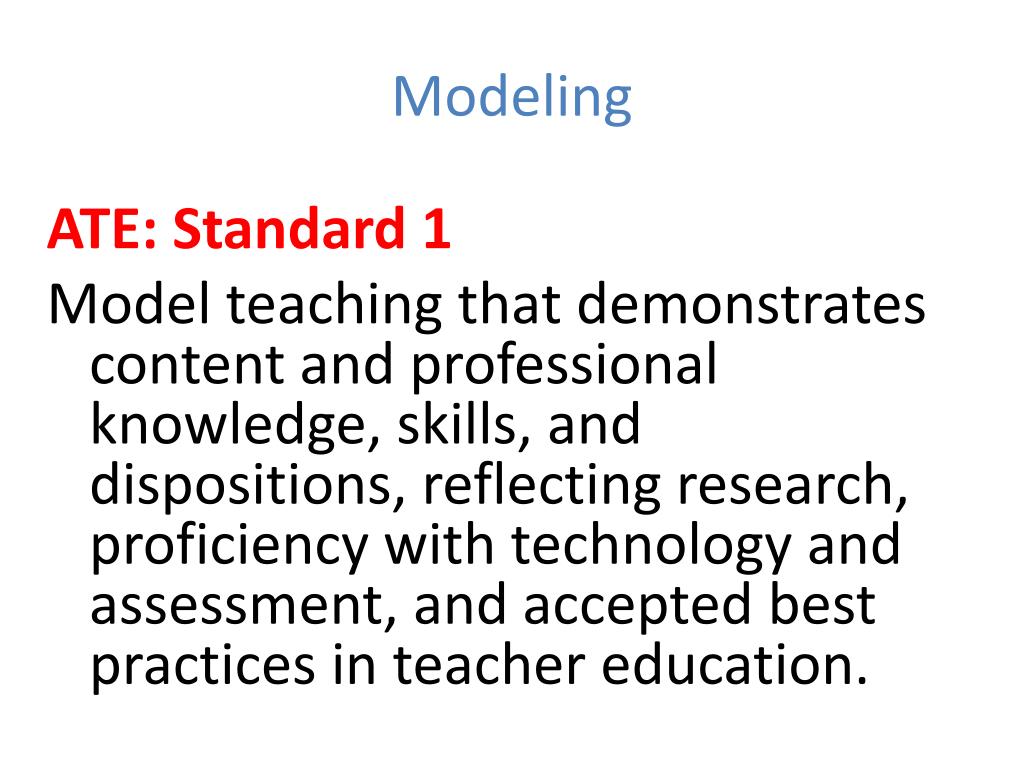 Modeling

ATE: Standard 1

Model teaching that demonstrates content and professional knowledge, skills, and dispositions, reflecting research, proficiency with technology and assessment, and accepted best practices in teacher education.